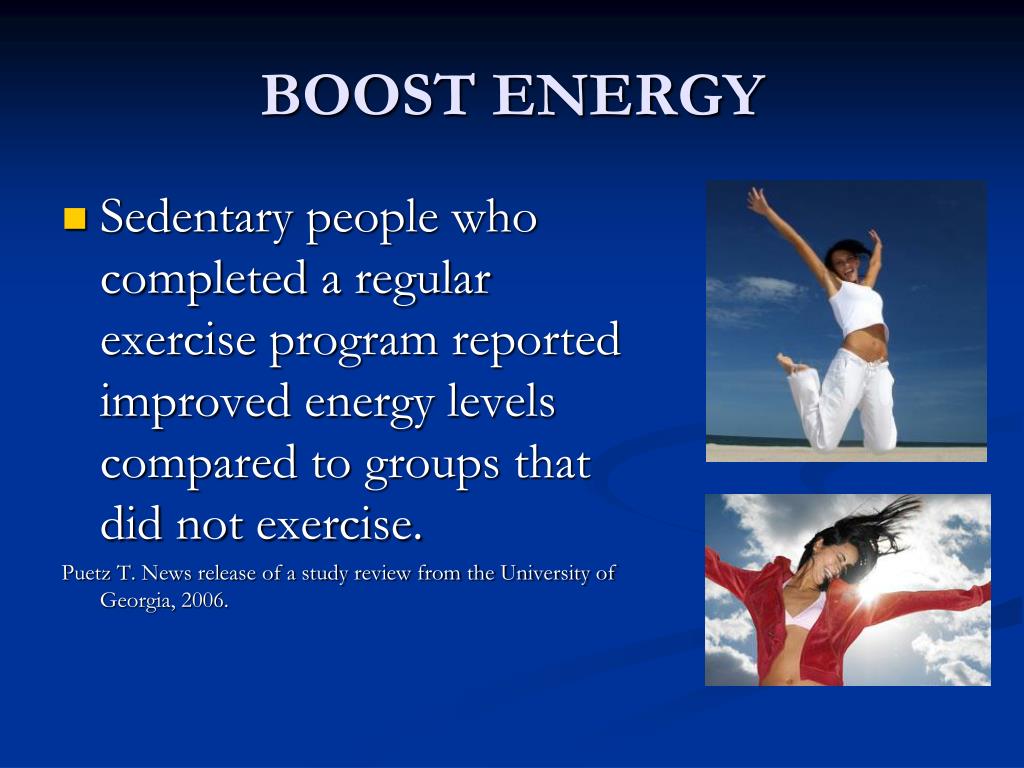 BOOST ENERGY

Sedentary people who completed a regular exercise program reported improved energy levels compared to groups that did not exercise.

Puetz T. News release of a study review from the University of Georgia, 2006.